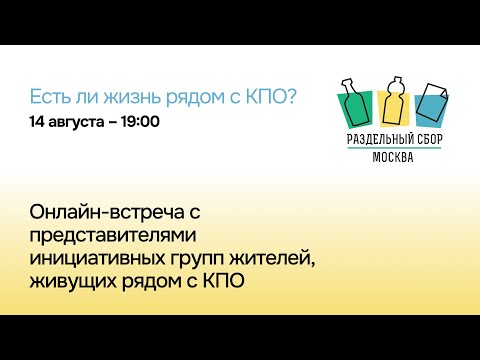 Есть ли жизнь рядом с КПО?
14 августа – 19:00

РАЗДЕЛЬНЫЙ СБОР
МОСКВА

Онлайн-встреча с представителями инициативных групп жителей, живущих рядом с КПО